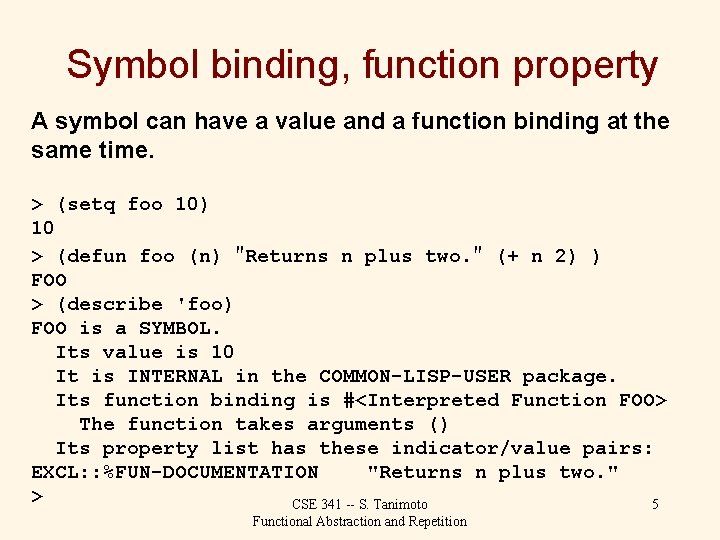 Symbol binding, function property

A symbol can have a value and a function binding at the same time.

> (setq foo 10)
10
> (defun foo (n) "Returns n plus two." (+ n 2) )
FOO
> (describe 'foo)
FOO is a SYMBOL.
  Its value is 10
  It is INTERNAL in the COMMON-LISP-USER package.
  Its function binding is #<Interpreted Function FOO>
    The function takes arguments ()
  Its property list has these indicator/value pairs:
EXCL::%FUN-DOCUMENTATION    "Returns n plus two."
>

CSE 341 -- S. Tanimoto
Functional Abstraction and Repetition

5